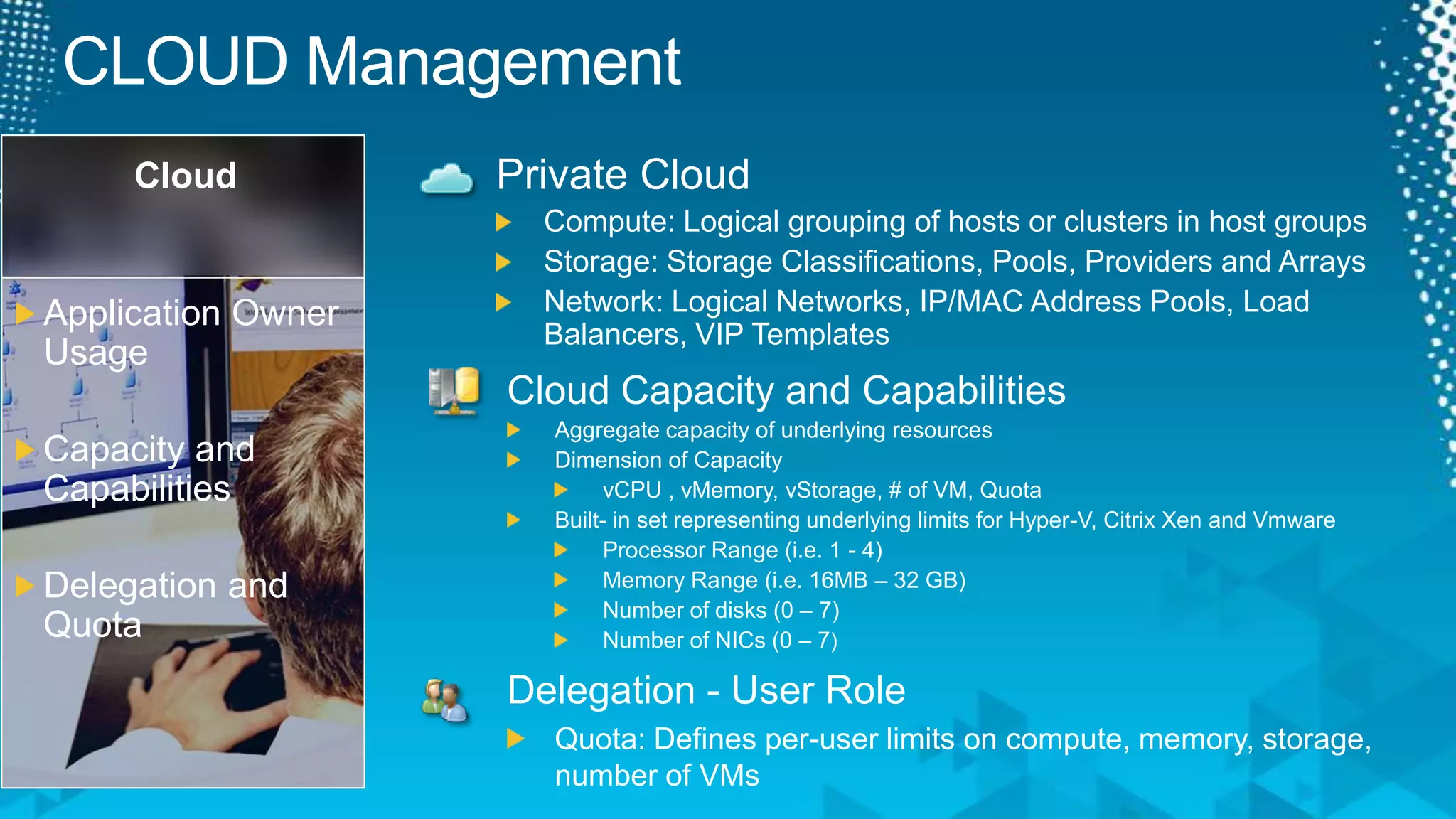 CLOUD Management

Cloud

Application Owner Usage

Capacity and Capabilities

Delegation and Quota

Private Cloud

Compute: Logical grouping of hosts or clusters in host groups

Storage: Storage Classifications, Pools, Providers and Arrays

Network: Logical Networks, IP/MAC Address Pools, Load Balancers, VIP Templates

Cloud Capacity and Capabilities

Aggregate capacity of underlying resources

Dimension of Capacity

vCPU , vMemory, vStorage, # of VM, Quota

Built- in set representing underlying limits for Hyper-V, Citrix Xen and Vmware

Processor Range (i.e. 1 - 4)

Memory Range (i.e. 16MB – 32 GB)

Number of disks (0 – 7)

Number of NICs (0 – 7)

Delegation - User Role

Quota: Defines per-user limits on compute, memory, storage, number of VMs